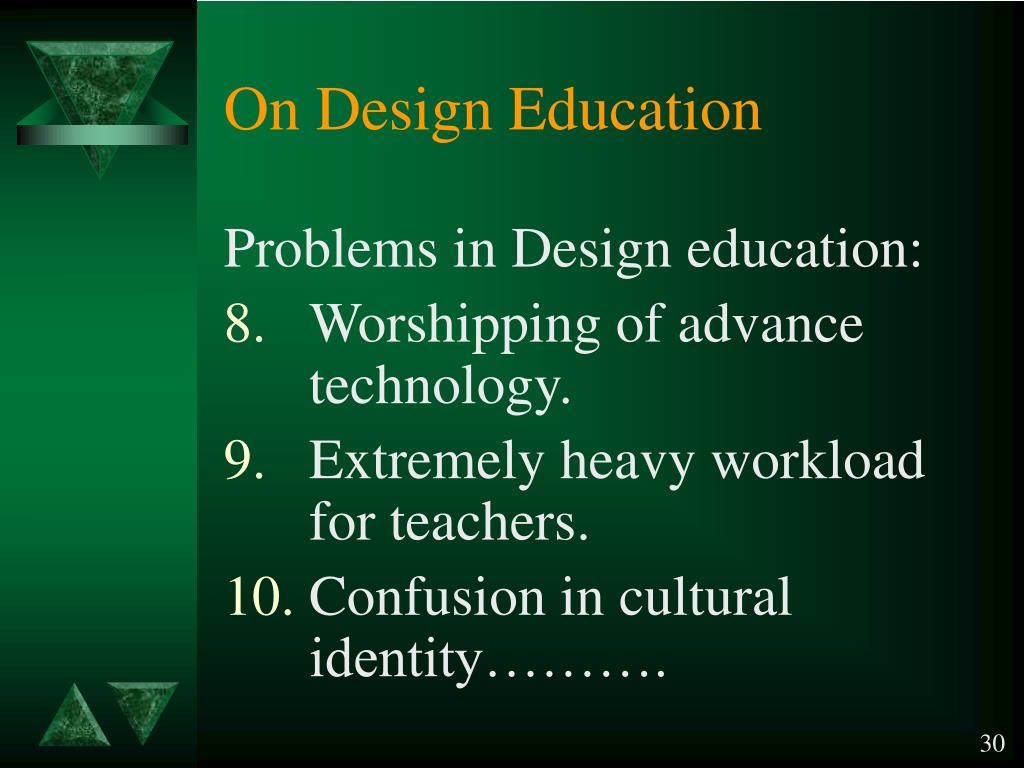 On Design Education

Problems in Design education:

8. Worshipping of advance technology.
9. Extremely heavy workload for teachers.
10. Confusion in cultural identity……….

30